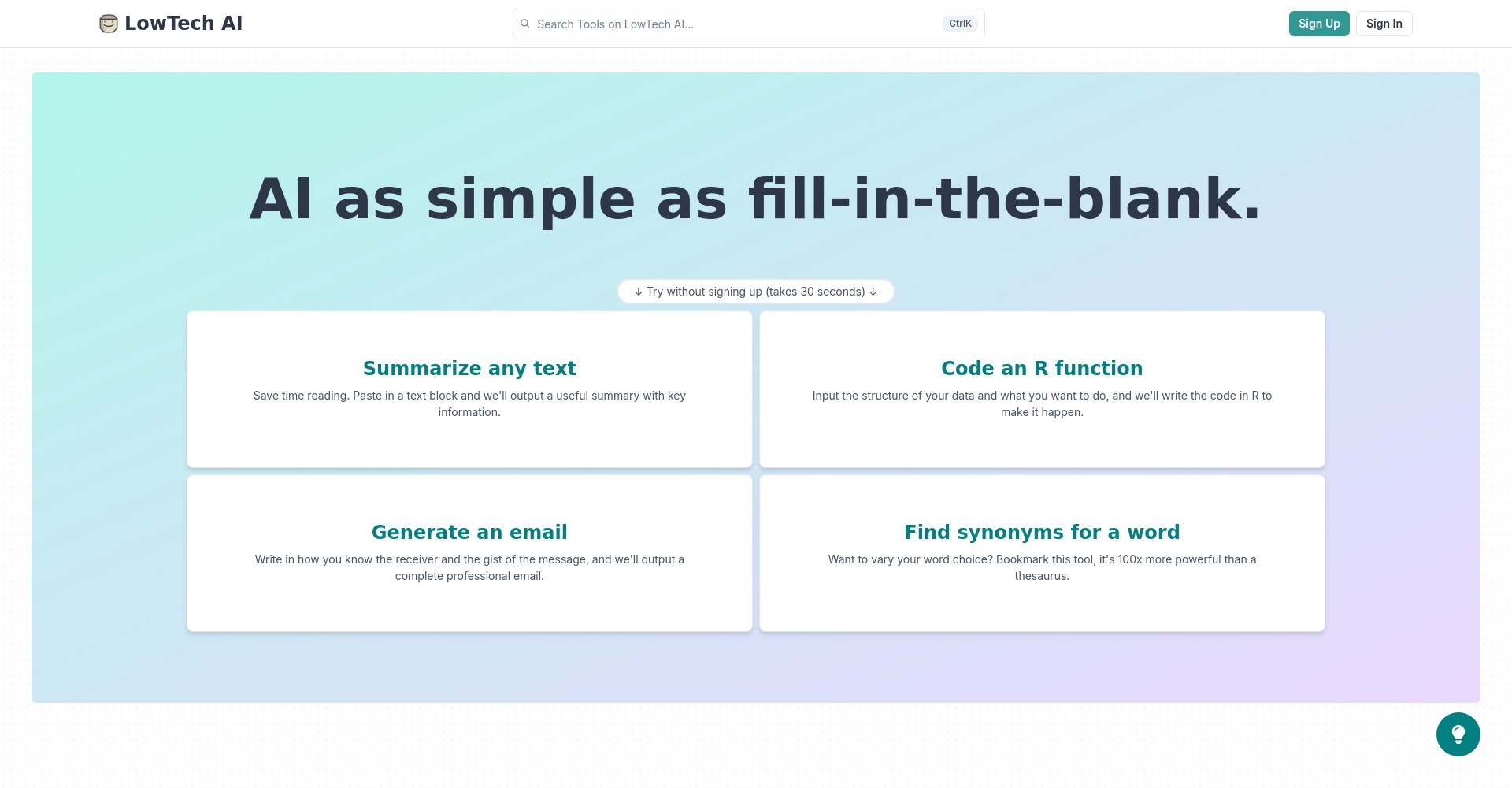 LowTech AI

Search Tools on LowTech AI...

CtrlK

Sign Up

Sign In

AI as simple as fill-in-the-blank.

↓ Try without signing up (takes 30 seconds) ↓

Summarize any text

Save time reading. Paste in a text block and we'll output a useful summary with key information.

Code an R function

Input the structure of your data and what you want to do, and we'll write the code in R to make it happen.

Generate an email

Write in how you know the receiver and the gist of the message, and we'll output a complete professional email.

Find synonyms for a word

Want to vary your word choice? Bookmark this tool, it's 100x more powerful than a thesaurus.